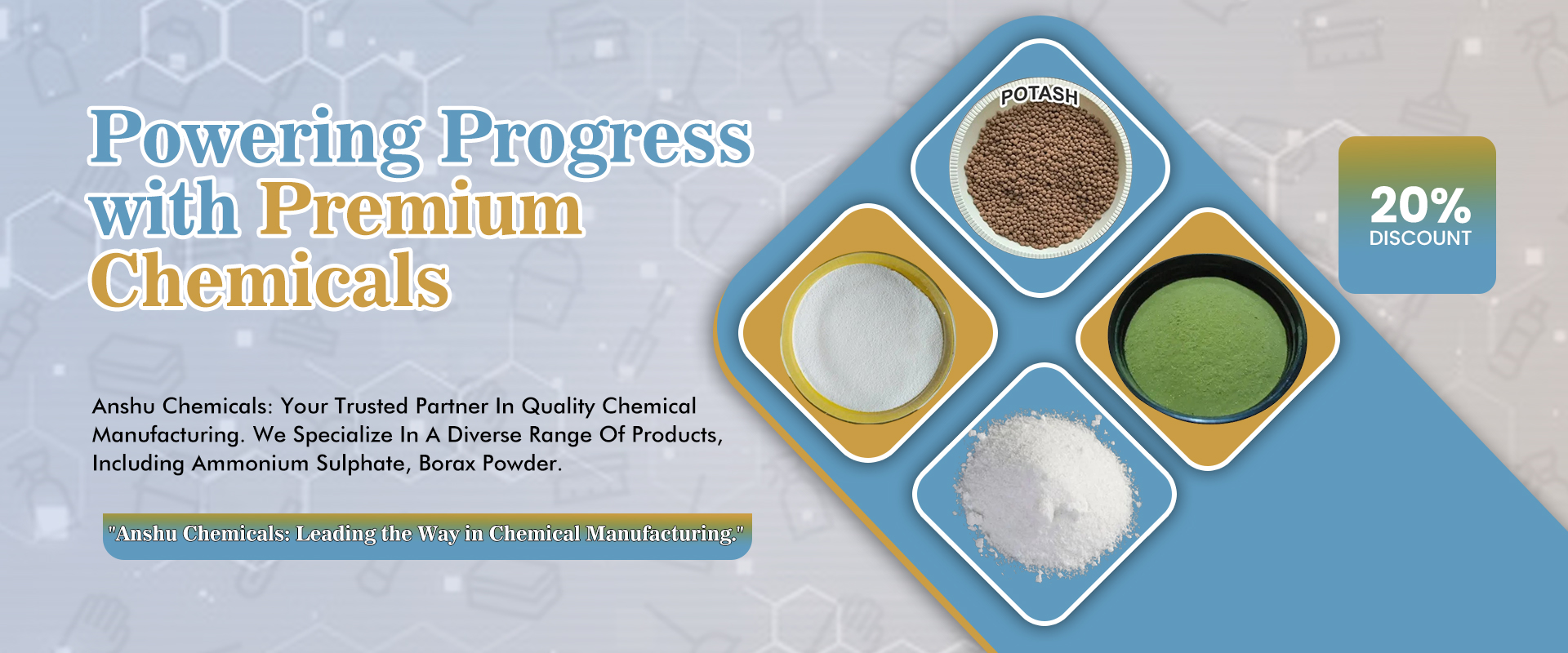 Powering Progress with Premium Chemicals

Anshu Chemicals: Your Trusted Partner In Quality Chemical Manufacturing. We Specialize In A Diverse Range Of Products, Including Ammonium Sulphate, Borax Powder.

"Anshu Chemicals: Leading the Way in Chemical Manufacturing."

POTASH

20%
DISCOUNT